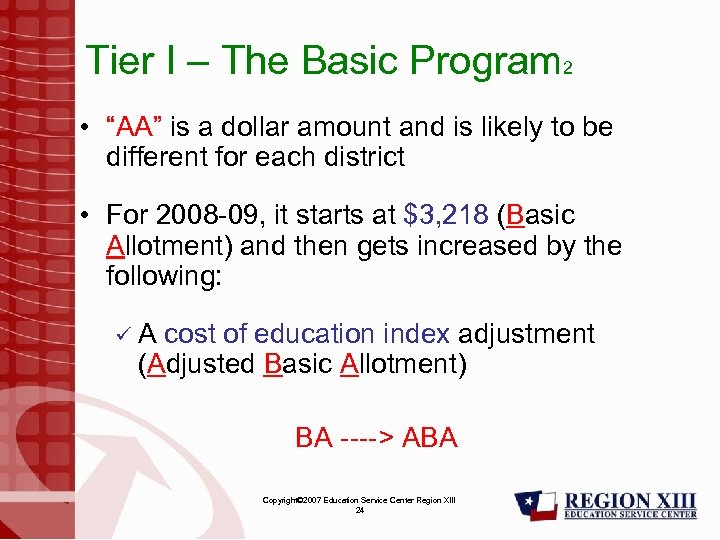 Tier I – The Basic Program2

• "AA" is a dollar amount and is likely to be different for each district

• For 2008-09, it starts at $3,218 (Basic Allotment) and then gets increased by the following:

✓ A cost of education index adjustment (Adjusted Basic Allotment)

BA ----> ABA

Copyright©2007 Education Service Center Region XIII
24

REGION XIII
EDUCATION SERVICE CENTER